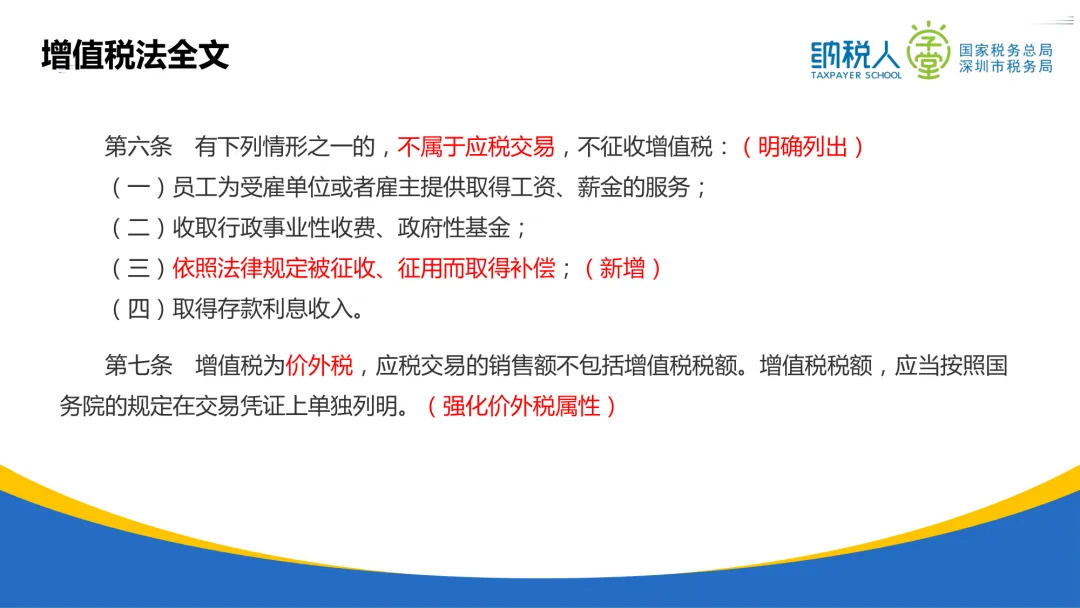 增值税法全文

纳税人学堂
TAXPAYER SCHOOL
国家税务总局
深圳市税务局

第六条　有下列情形之一的，不属于应税交易，不征收增值税：（明确列出）
（一）员工为受雇单位或者雇主提供取得工资、薪金的服务；
（二）收取行政事业性收费、政府性基金；
（三）依照法律规定被征收、征用而取得补偿；（新增）
（四）取得存款利息收入。

第七条　增值税为价外税，应税交易的销售额不包括增值税税额。增值税税额，应当按照国务院的规定在交易凭证上单独列明。（强化价外税属性）